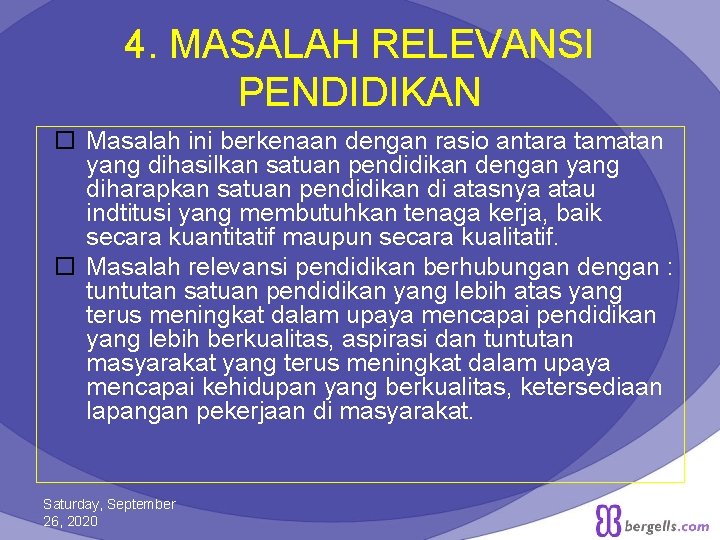 4. MASALAH RELEVANSI PENDIDIKAN

☐ Masalah ini berkenaan dengan rasio antara tamatan yang dihasilkan satuan pendidikan dengan yang diharapkan satuan pendidikan di atasnya atau indtitusi yang membutuhkan tenaga kerja, baik secara kuantitatif maupun secara kualitatif.

☐ Masalah relevansi pendidikan berhubungan dengan : tuntutan satuan pendidikan yang lebih atas yang terus meningkat dalam upaya mencapai pendidikan yang lebih berkualitas, aspirasi dan tuntutan masyarakat yang terus meningkat dalam upaya mencapai kehidupan yang berkualitas, ketersediaan lapangan pekerjaan di masyarakat.

Saturday, September 26, 2020

bergells.com